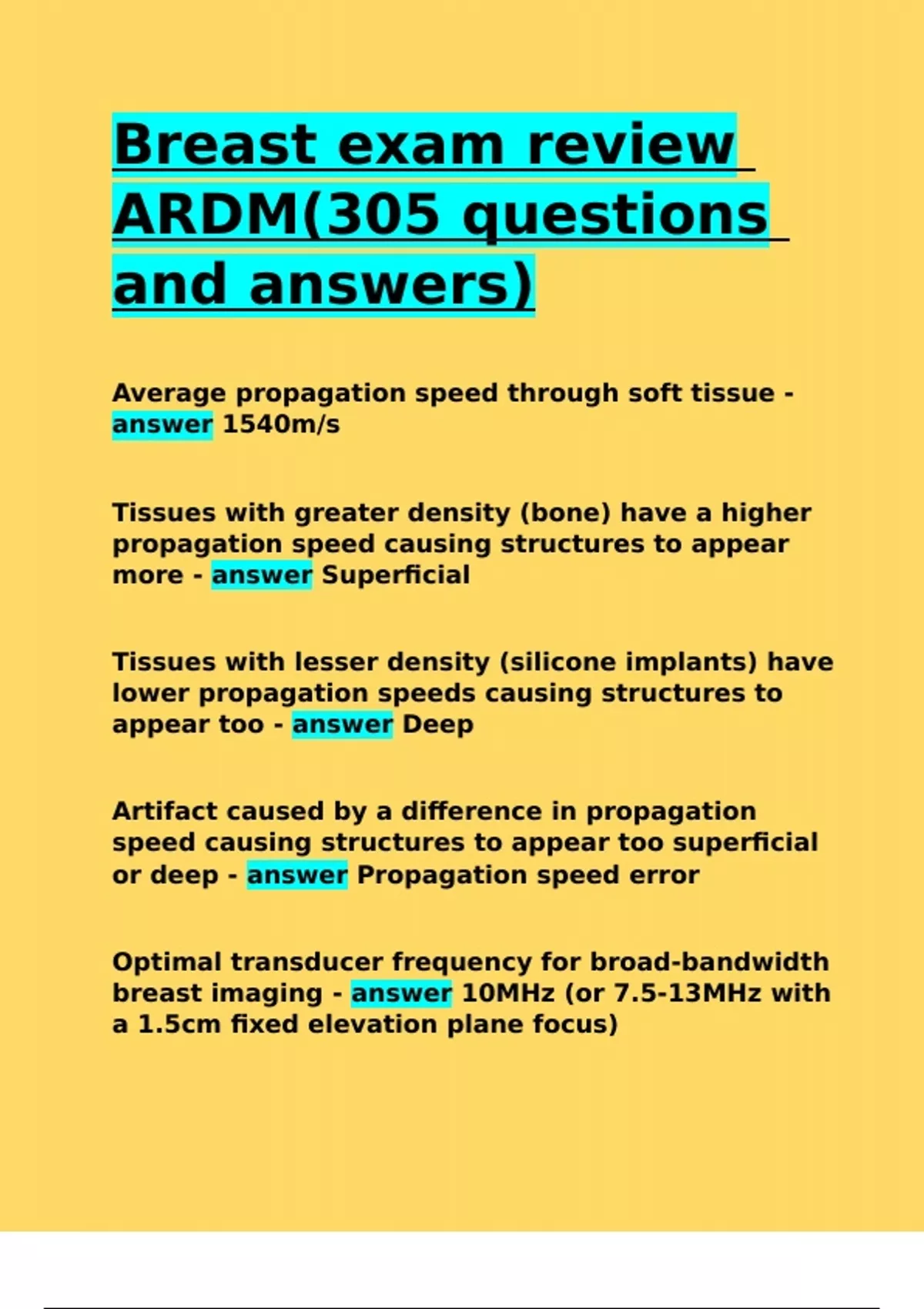 Breast exam review ARDM(305 questions and answers)

Average propagation speed through soft tissue - answer 1540m/s

Tissues with greater density (bone) have a higher propagation speed causing structures to appear more - answer Superficial

Tissues with lesser density (silicone implants) have lower propagation speeds causing structures to appear too - answer Deep

Artifact caused by a difference in propagation speed causing structures to appear too superficial or deep - answer Propagation speed error

Optimal transducer frequency for broad-bandwidth breast imaging - answer 10MHz (or 7.5-13MHz with a 1.5cm fixed elevation plane focus)